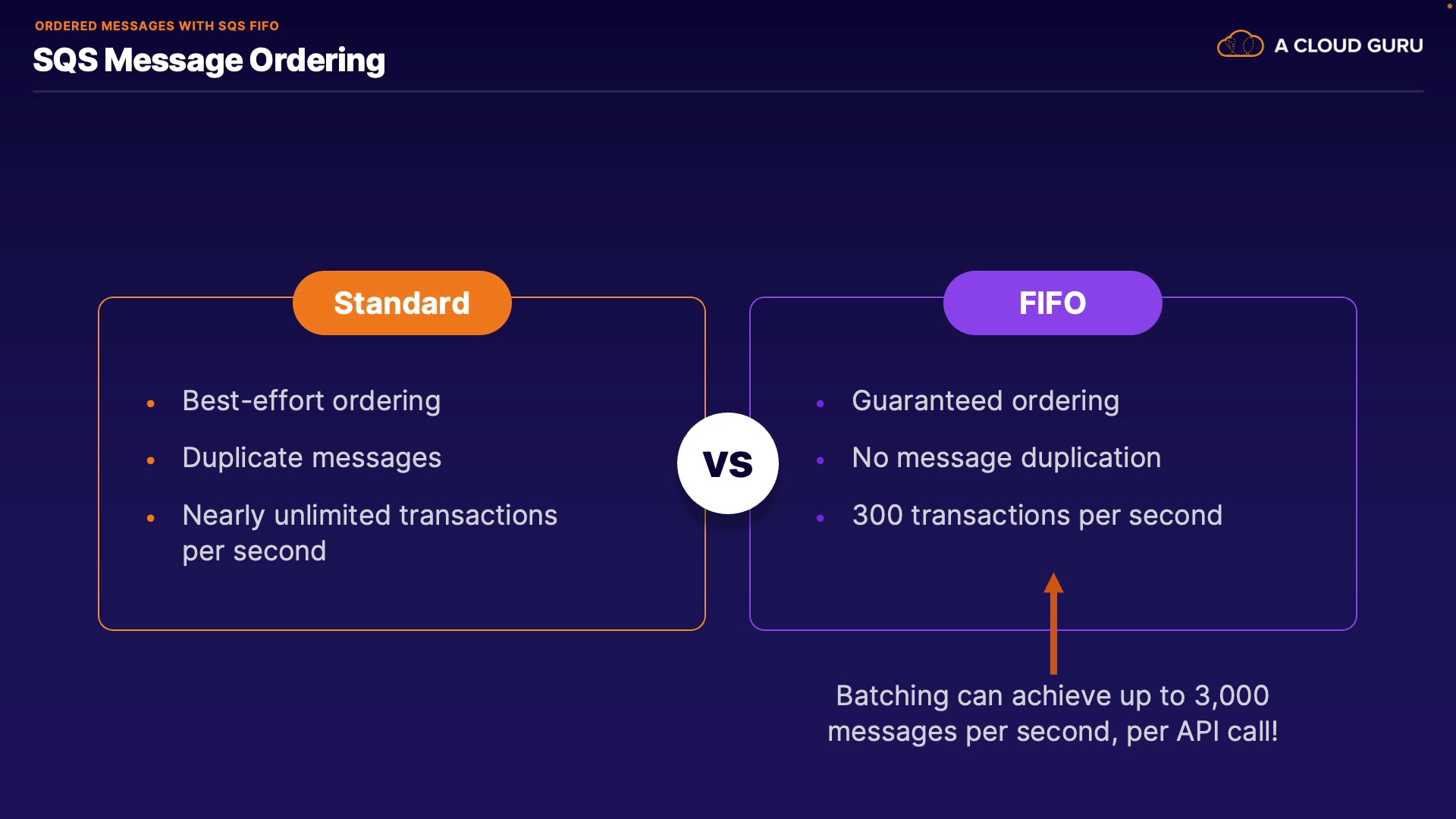 ORDERED MESSAGES WITH SQS FIFO

SQS Message Ordering

A CLOUD GURU

Standard

- Best-effort ordering
- Duplicate messages
- Nearly unlimited transactions per second

VS

FIFO

- Guaranteed ordering
- No message duplication
- 300 transactions per second

Batching can achieve up to 3,000 messages per second, per API call!